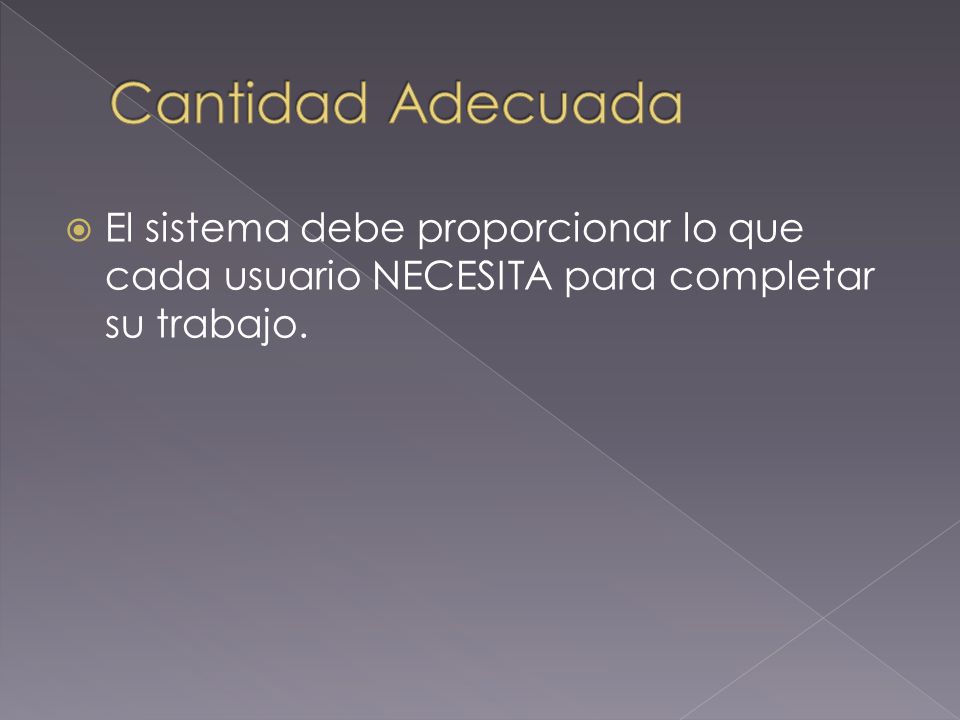 Cantidad Adecuada

El sistema debe proporcionar lo que cada usuario NECESITA para completar su trabajo.